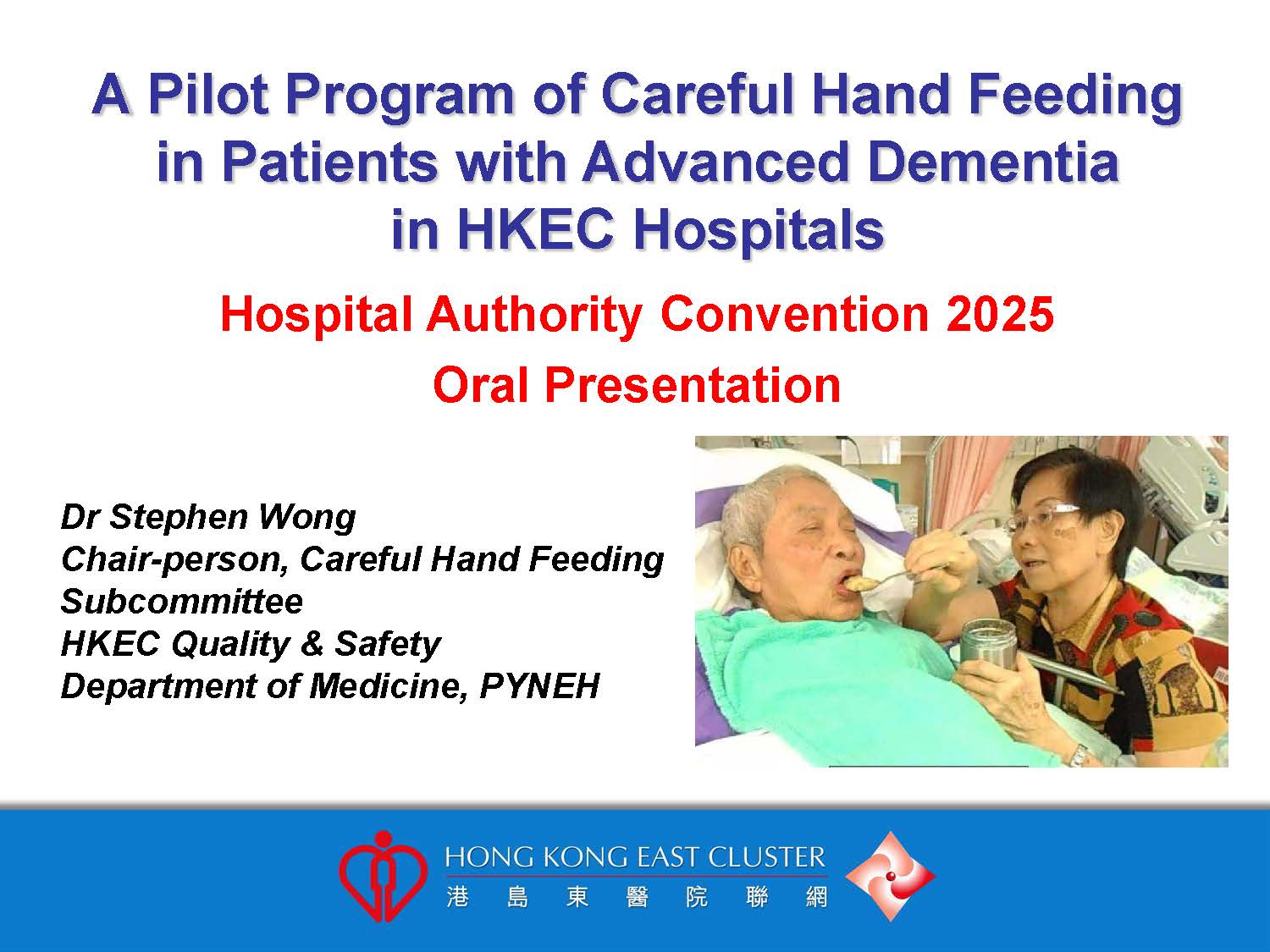 A Pilot Program of Careful Hand Feeding in Patients with Advanced Dementia in HKEC Hospitals

Hospital Authority Convention 2025

Oral Presentation

Dr Stephen Wong
Chair-person, Careful Hand Feeding Subcommittee
HKEC Quality & Safety
Department of Medicine, PYNEH

HONG KONG EAST CLUSTER
港島東醫院聯網